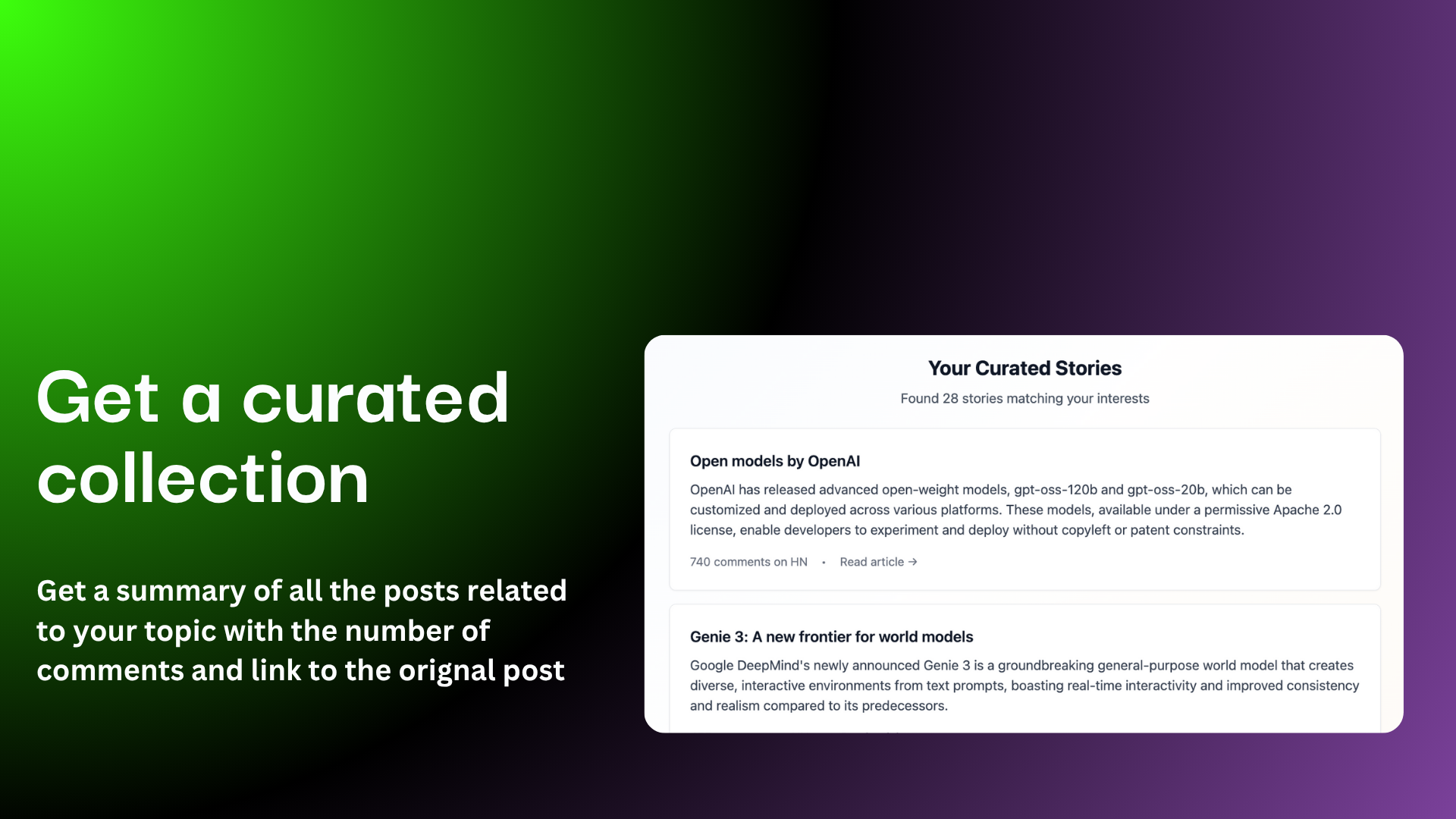 Get a curated collection

Get a summary of all the posts related to your topic with the number of comments and link to the orignal post

Your Curated Stories

Found 28 stories matching your interests

Open models by OpenAI

OpenAI has released advanced open-weight models, gpt-oss-120b and gpt-oss-20b, which can be customized and deployed across various platforms. These models, available under a permissive Apache 2.0 license, enable developers to experiment and deploy without copyleft or patent constraints.

740 comments on HN • Read article →

Genie 3: A new frontier for world models

Google DeepMind's newly announced Genie 3 is a groundbreaking general-purpose world model that creates diverse, interactive environments from text prompts, boasting real-time interactivity and improved consistency and realism compared to its predecessors.